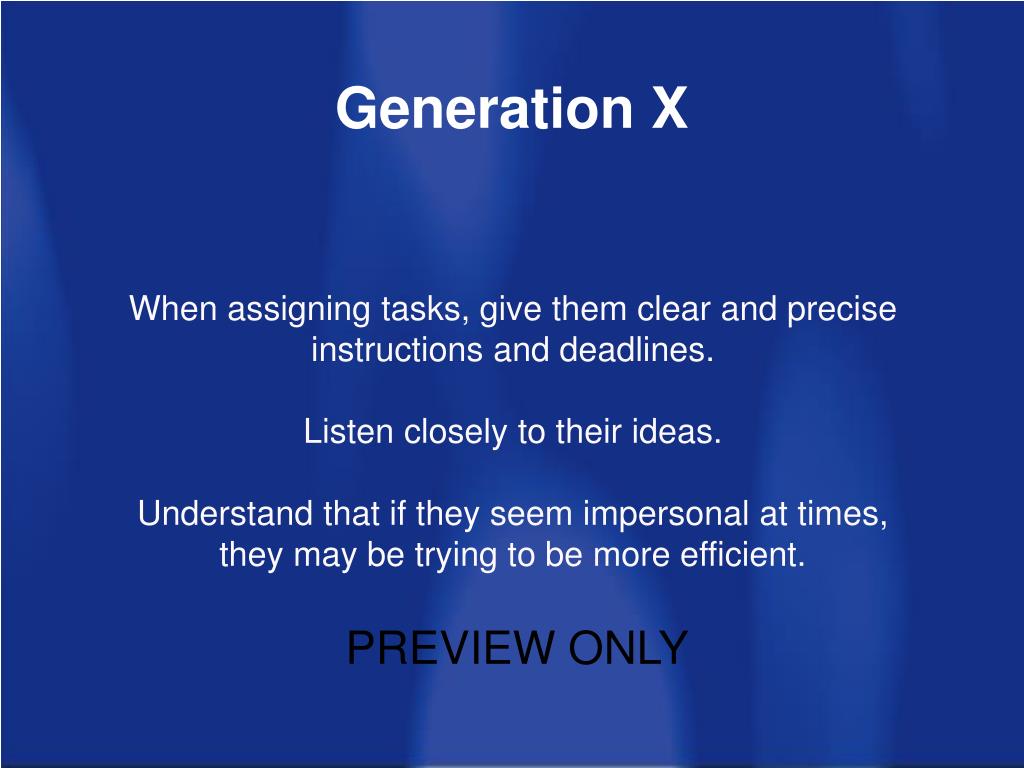 Generation X

When assigning tasks, give them clear and precise instructions and deadlines.

Listen closely to their ideas.

Understand that if they seem impersonal at times, they may be trying to be more efficient.

PREVIEW ONLY